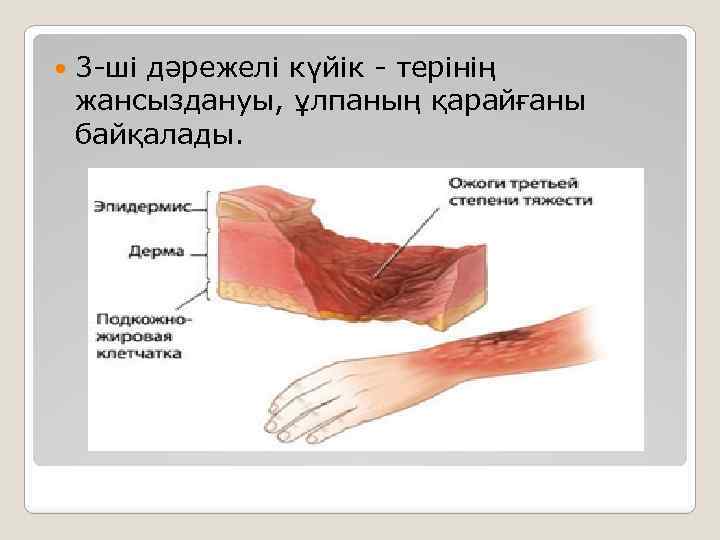 3-ші дәрежелі күйік - терінің жансыздануы, ұлпаның қарайғаны байқалады.

Эпидермис

Дерма

Подкожно-жировая клетчатка

Ожоги третьей степени тяжести